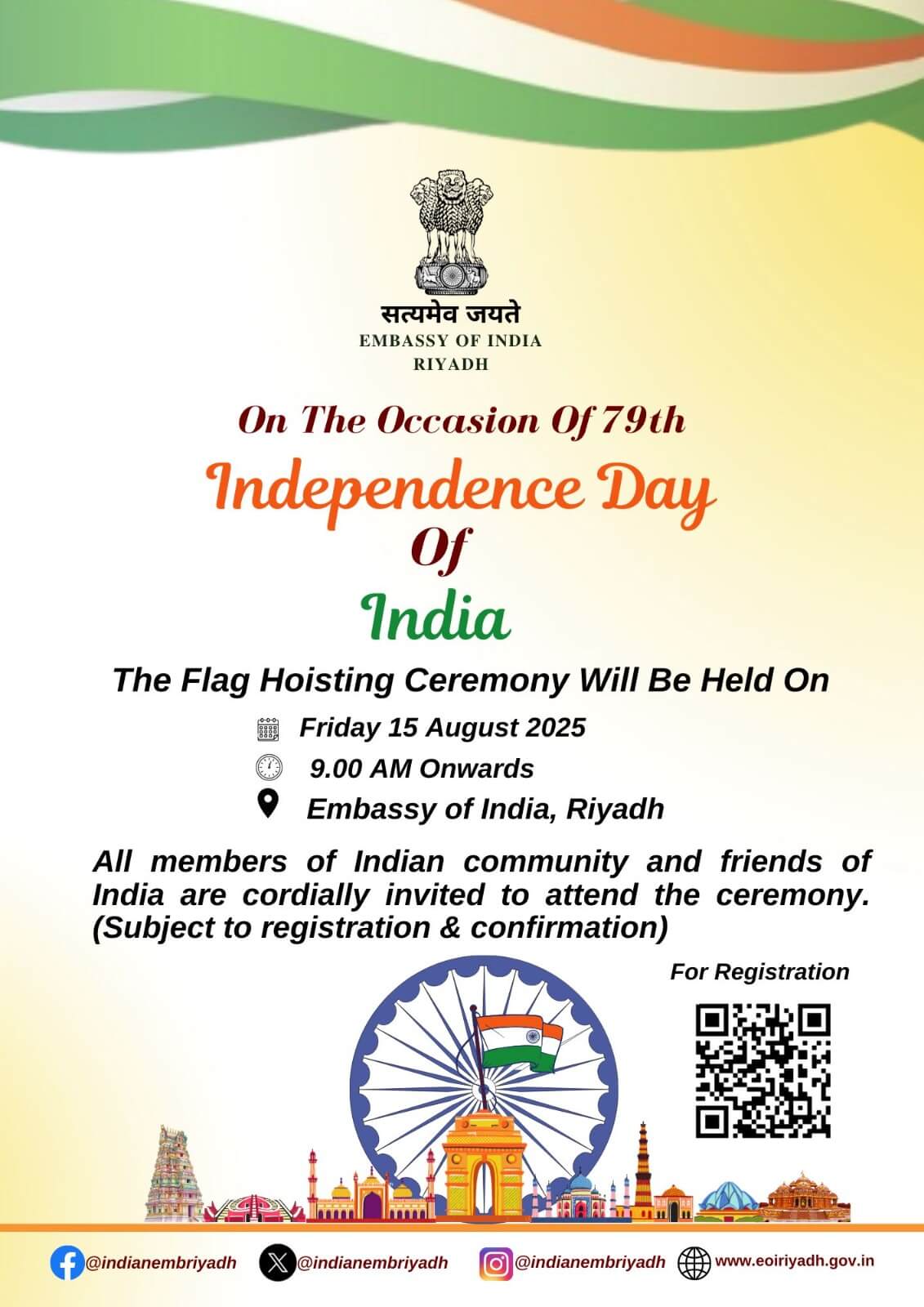 सत्यमेव जयते
EMBASSY OF INDIA
RIYADH

On The Occasion Of 79th
Independence Day
Of
India

The Flag Hoisting Ceremony Will Be Held On
Friday 15 August 2025
9.00 AM Onwards
Embassy of India, Riyadh

All members of Indian community and friends of India are cordially invited to attend the ceremony. (Subject to registration & confirmation)

For Registration

@indianembriyadh @indianembriyadh @indianembriyadh www.eoiriyadh.gov.in